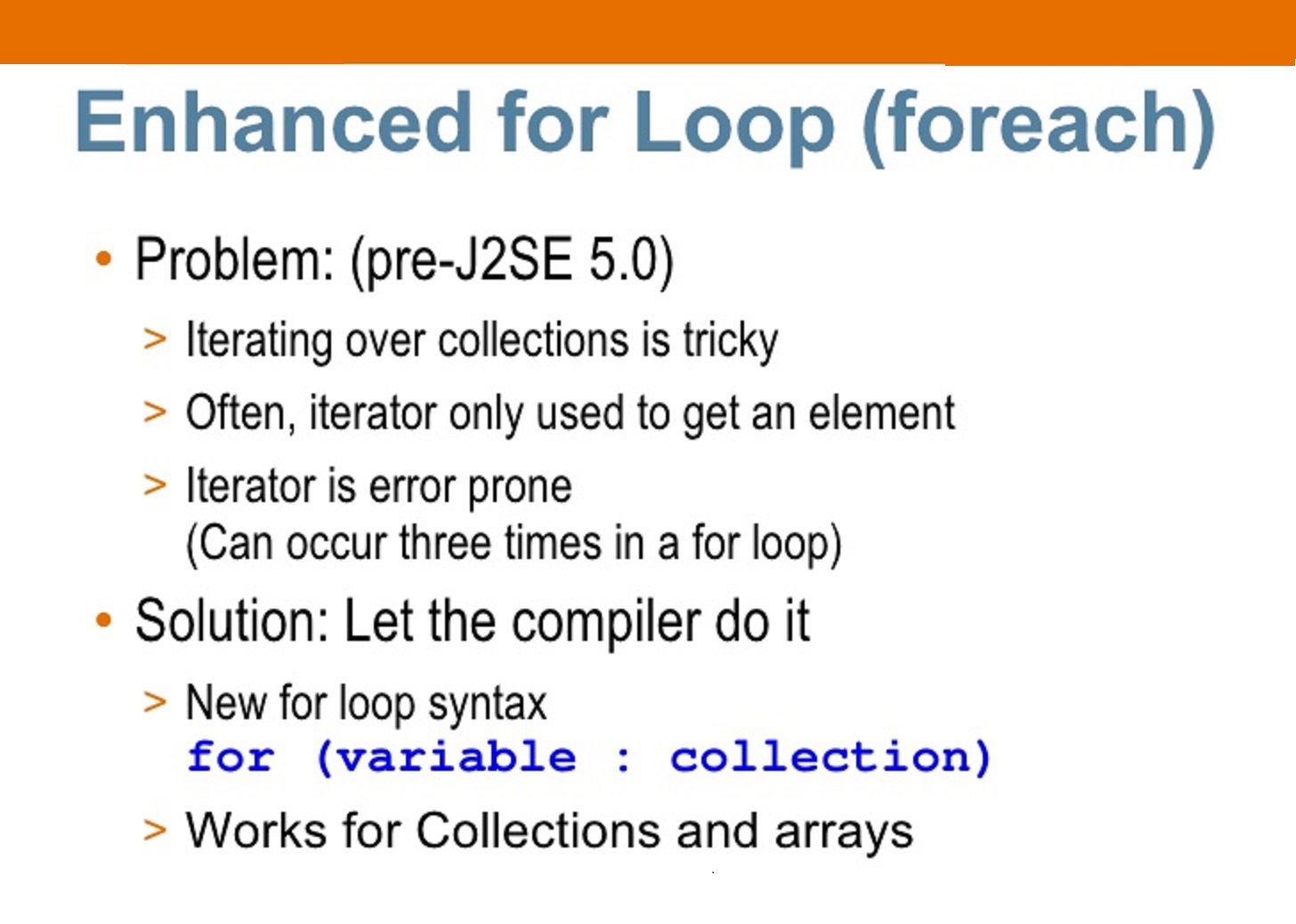 Enhanced for Loop (foreach)

• Problem: (pre-J2SE 5.0)

> Iterating over collections is tricky

> Often, iterator only used to get an element

> Iterator is error prone
(Can occur three times in a for loop)

• Solution: Let the compiler do it

> New for loop syntax
for (variable : collection)

> Works for Collections and arrays